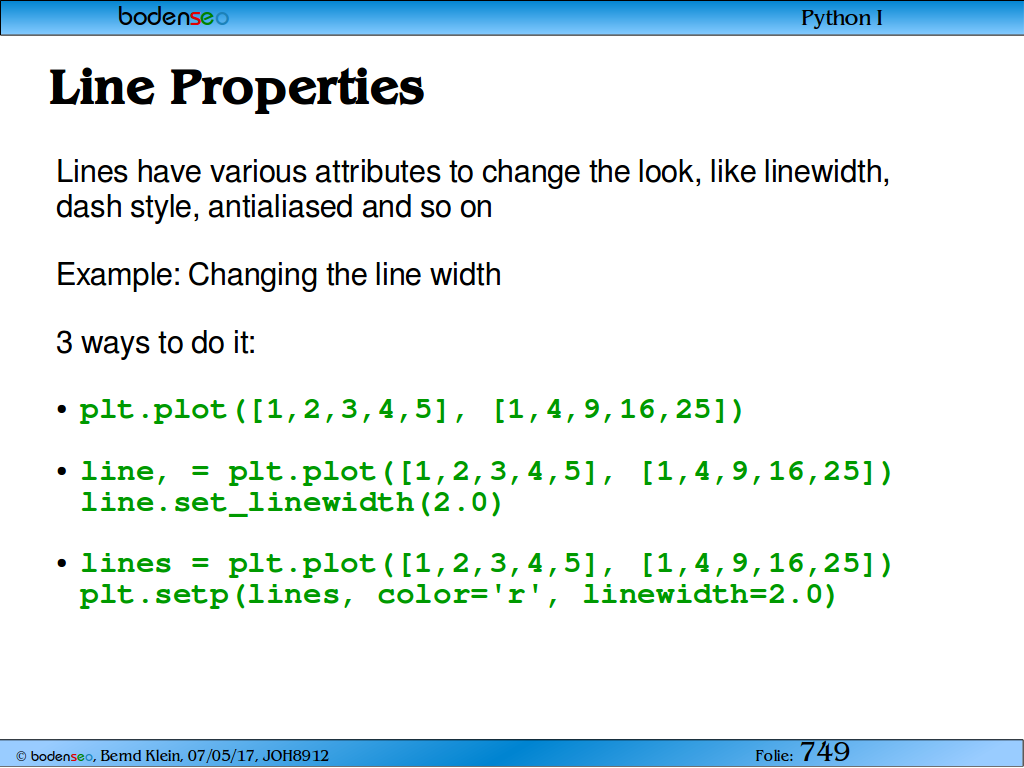 bodenseo

Python I

Line Properties

Lines have various attributes to change the look, like linewidth, dash style, antialiased and so on

Example: Changing the line width

3 ways to do it:

• plt.plot([1,2,3,4,5], [1,4,9,16,25])

• line, = plt.plot([1,2,3,4,5], [1,4,9,16,25])
line.set_linewidth(2.0)

• lines = plt.plot([1,2,3,4,5], [1,4,9,16,25])
plt.setp(lines, color='r', linewidth=2.0)

© bodenseo, Bernd Klein, 07/05/17, JOH8912

Folie: 749